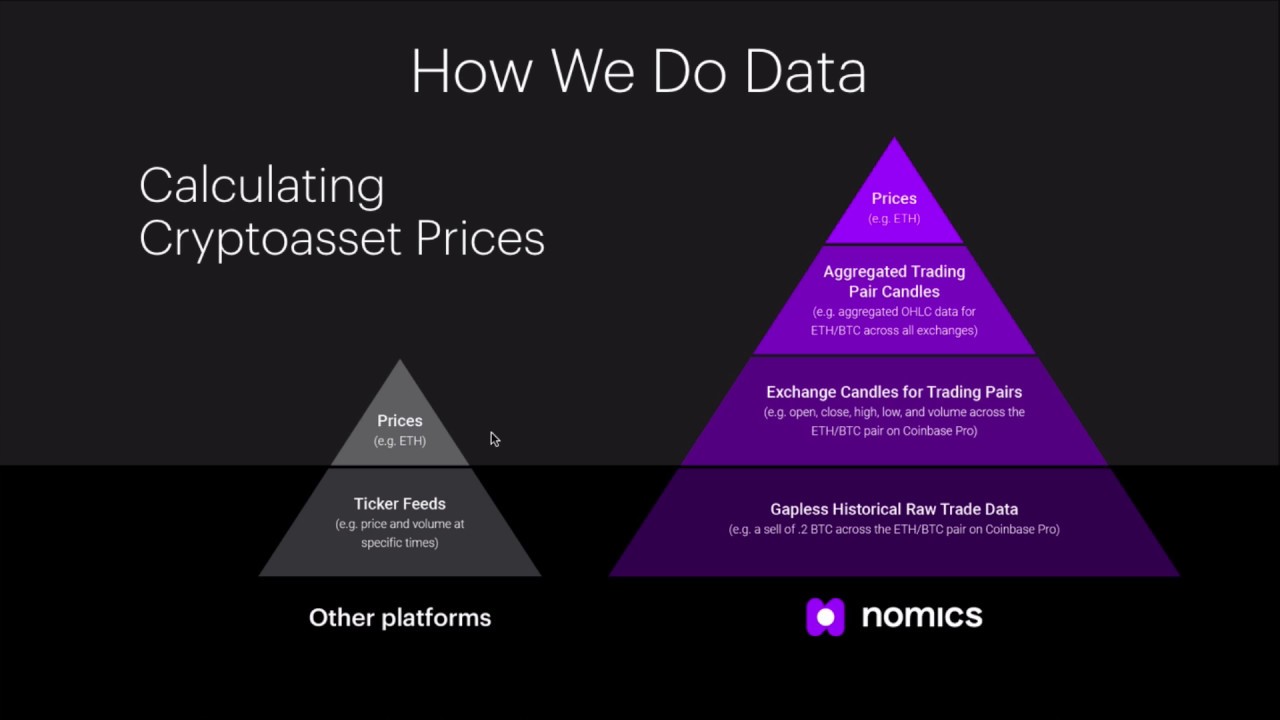 How We Do Data

Calculating Cryptoasset Prices

Prices
(e.g. ETH)

Ticker Feeds
(e.g. price and volume at specific times)

Other platforms

Prices
(e.g. ETH)

Aggregated Trading Pair Candles
(e.g. aggregated OHLC data for ETH/BTC across all exchanges)

Exchange Candles for Trading Pairs
(e.g. open, close, high, low, and volume across the ETH/BTC pair on Coinbase Pro)

Gapless Historical Raw Trade Data
(e.g. a sell of .2 BTC across the ETH/BTC pair on Coinbase Pro)

nomics